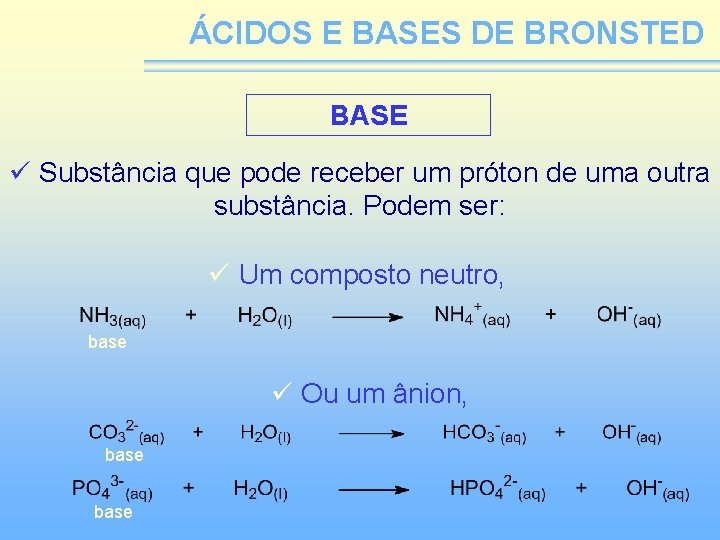 ÁCIDOS E BASES DE BRONSTED

BASE

✓ Substância que pode receber um próton de uma outra substância. Podem ser:

✓ Um composto neutro,

$NH_{3(aq)} + H_2O_{(l)} \longrightarrow NH_4^+{}_{(aq)} + OH^-{}_{(aq)}$
base

✓ Ou um ânion,

$CO_3^{2-}{}_{(aq)} + H_2O_{(l)} \longrightarrow HCO_3^-{}_{(aq)} + OH^-{}_{(aq)}$
base

$PO_4^{3-}{}_{(aq)} + H_2O_{(l)} \longrightarrow HPO_4^{2-}{}_{(aq)} + OH^-{}_{(aq)}$
base